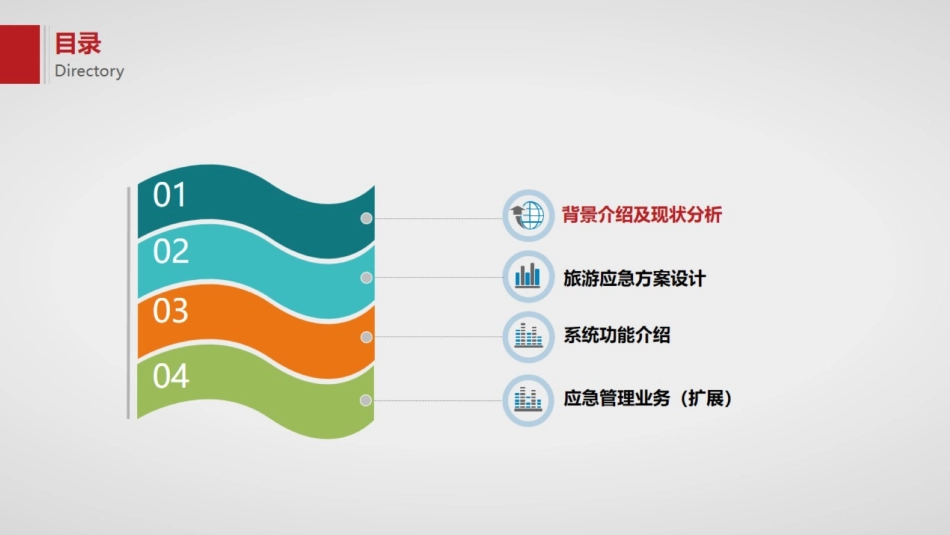 目录
Directory

01
02
03
04

背景介绍及现状分析

旅游应急方案设计

系统功能介绍

应急管理业务（扩展）